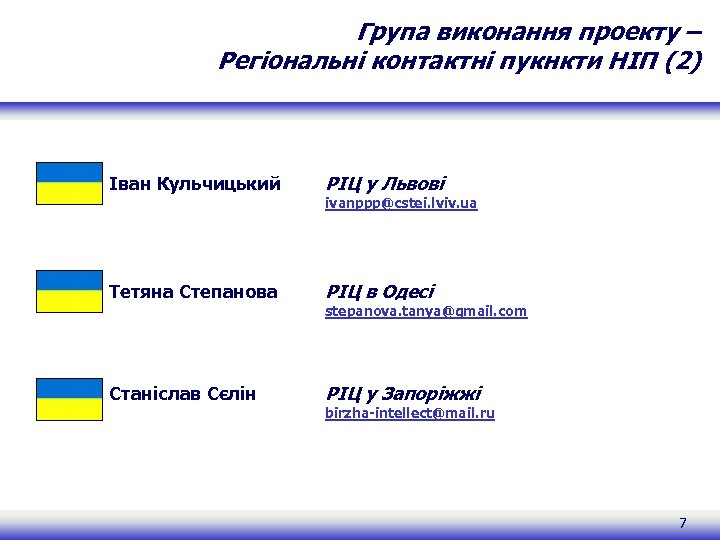 Група виконання проекту –
Регіональні контактні пукнкти НІП (2)

Іван Кульчицький
РІЦ у Львові
ivanppp@cstei.lviv.ua

Тетяна Степанова
РІЦ в Одесі
stepanova.tanya@gmail.com

Станіслав Сєлін
РІЦ у Запоріжжі
birzha-intellect@mail.ru

7